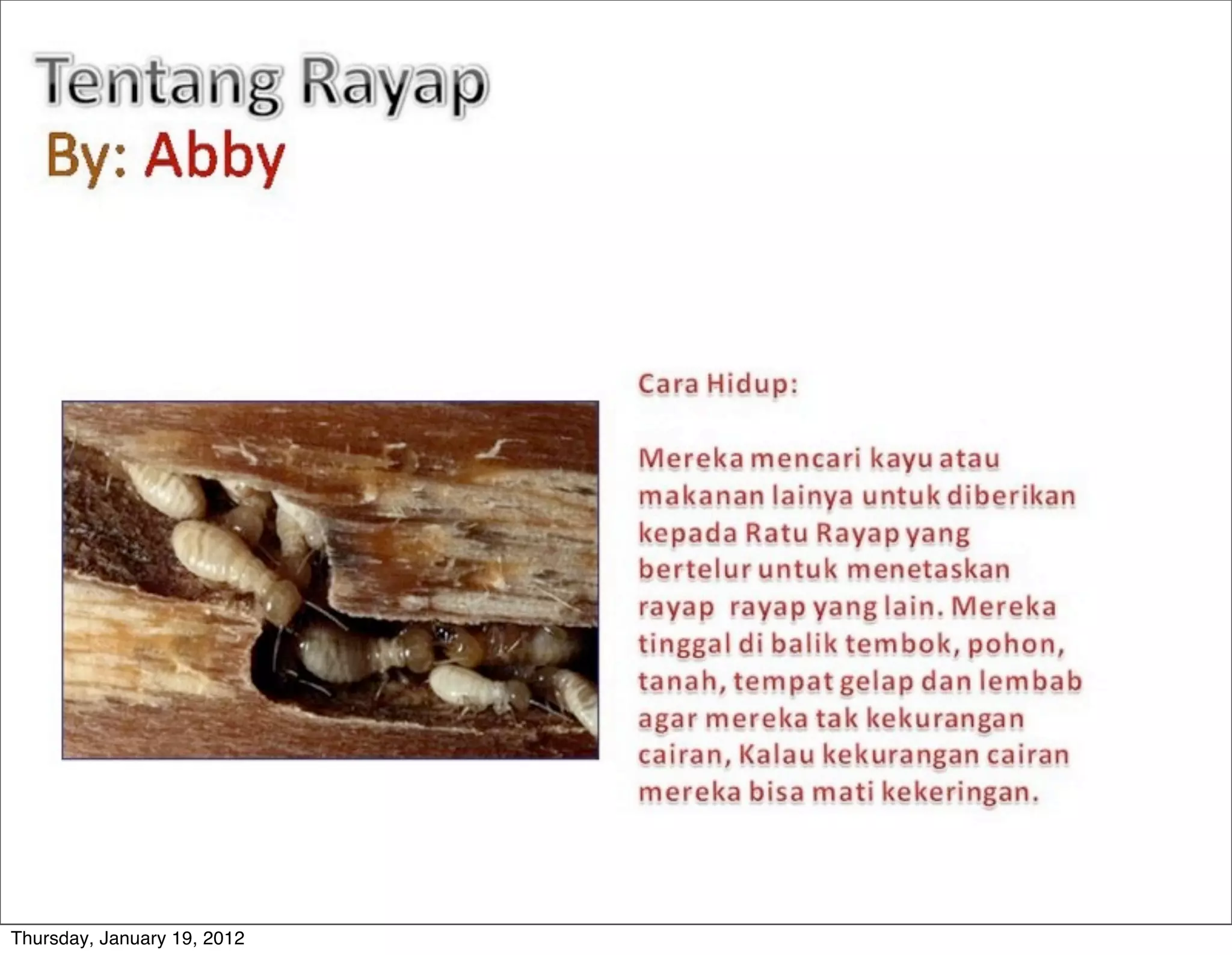 Tentang Rayap
By: Abby

Cara Hidup:

Mereka mencari kayu atau makanan lainya untuk diberikan kepada Ratu Rayap yang bertelur untuk menetaskan rayap rayap yang lain. Mereka tinggal di balik tembok, pohon, tanah, tempat gelap dan lembab agar mereka tak kekurangan cairan, Kalau kekurangan cairan mereka bisa mati kekeringan.

Thursday, January 19, 2012